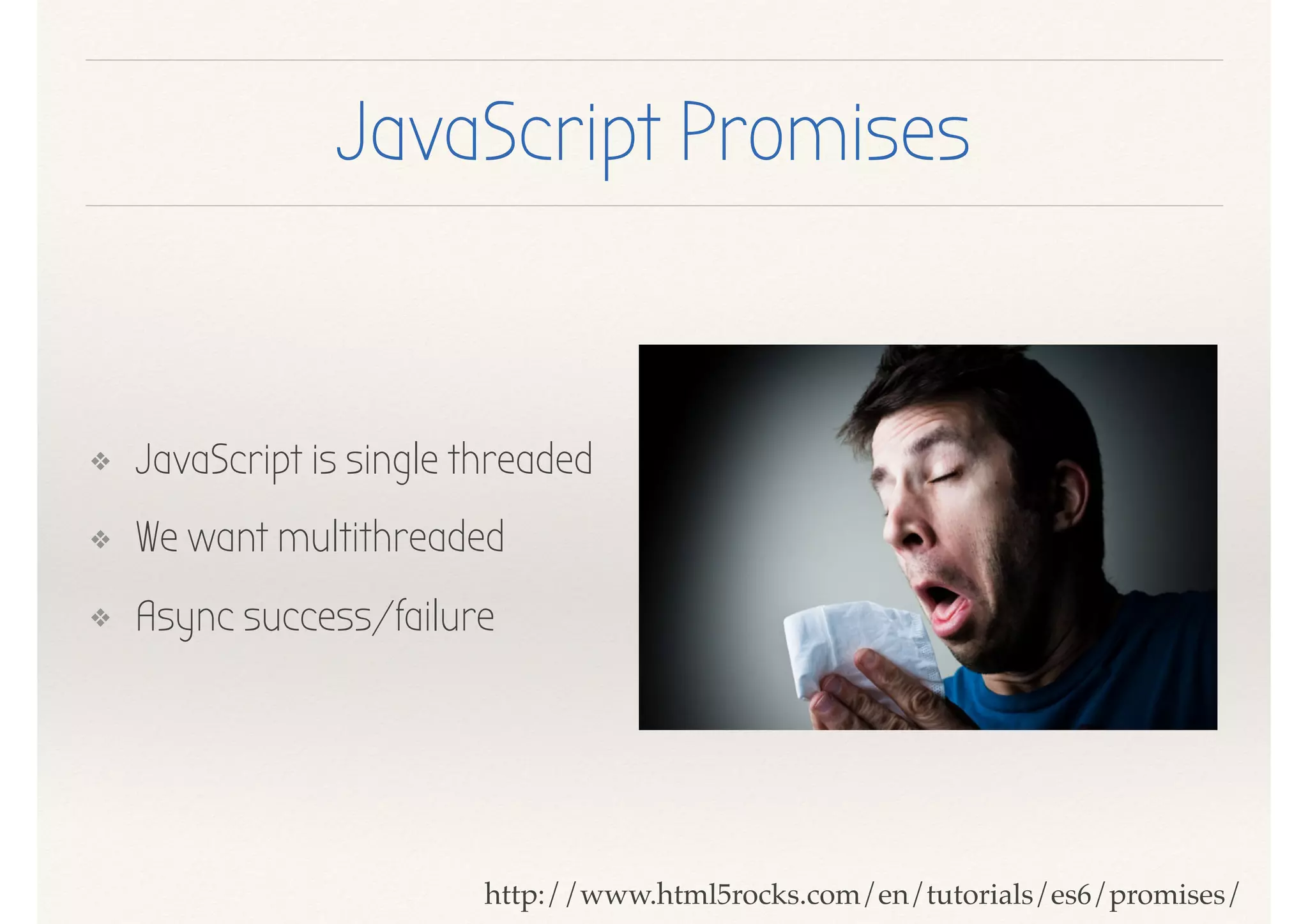 JavaScript Promises

❖ JavaScript is single threaded

❖ We want multithreaded

❖ Async success/failure

http://www.html5rocks.com/en/tutorials/es6/promises/